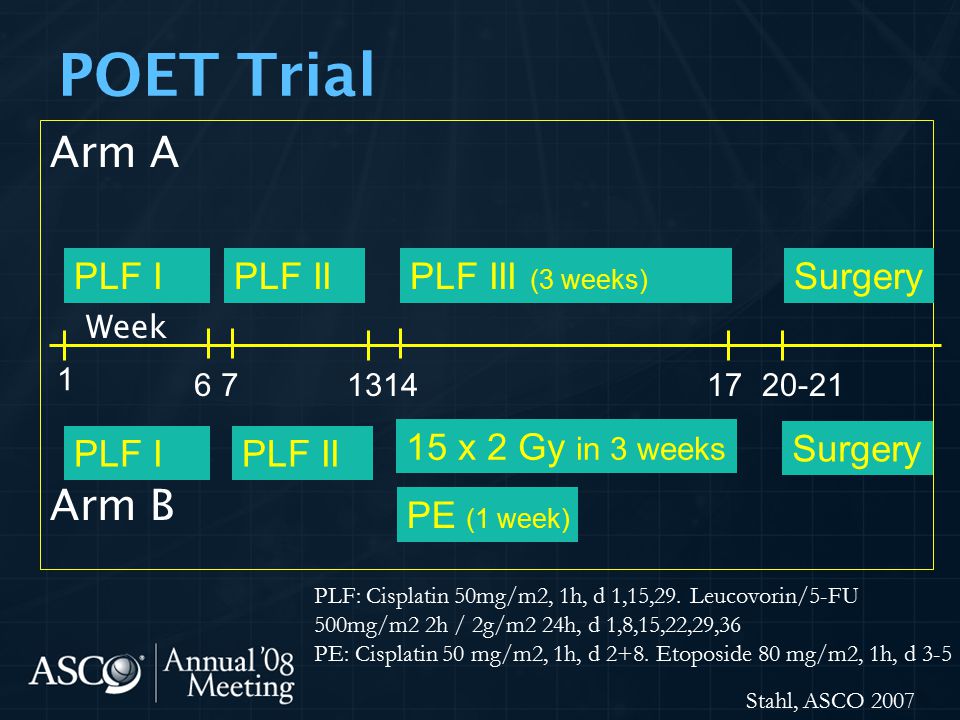 POET Trial

Arm A

PLF I

PLF II

PLF III (3 weeks)

Surgery

Week

1

6 7

1314

17 20-21

PLF I

PLF II

15 x 2 Gy in 3 weeks

Surgery

Arm B

PE (1 week)

PLF: Cisplatin 50mg/m2, 1h, d 1,15,29. Leucovorin/5-FU 500mg/m2 2h / 2g/m2 24h, d 1,8,15,22,29,36
PE: Cisplatin 50 mg/m2, 1h, d 2+8. Etoposide 80 mg/m2, 1h, d 3-5

ASCO Annual '08 Meeting

Stahl, ASCO 2007